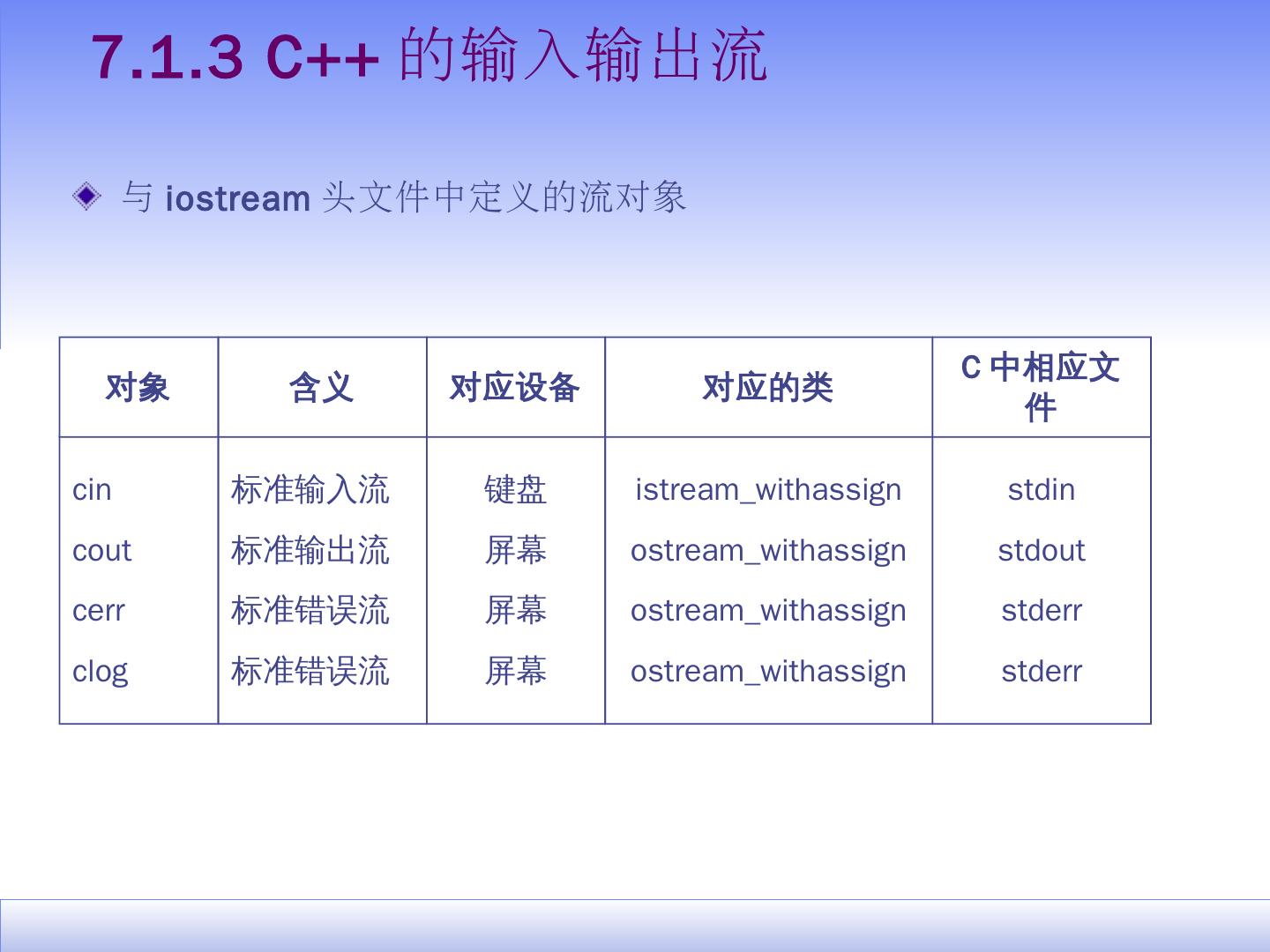 7.1.3 C++ 的输入输出流

与 iostream 头文件中定义的流对象

| 对象 | 含义 | 对应设备 | 对应的类 | C 中相应文件 |
|---|---|---|---|---|
| cin | 标准输入流 | 键盘 | istream_withassign | stdin |
| cout | 标准输出流 | 屏幕 | ostream_withassign | stdout |
| cerr | 标准错误流 | 屏幕 | ostream_withassign | stderr |
| clog | 标准错误流 | 屏幕 | ostream_withassign | stderr |